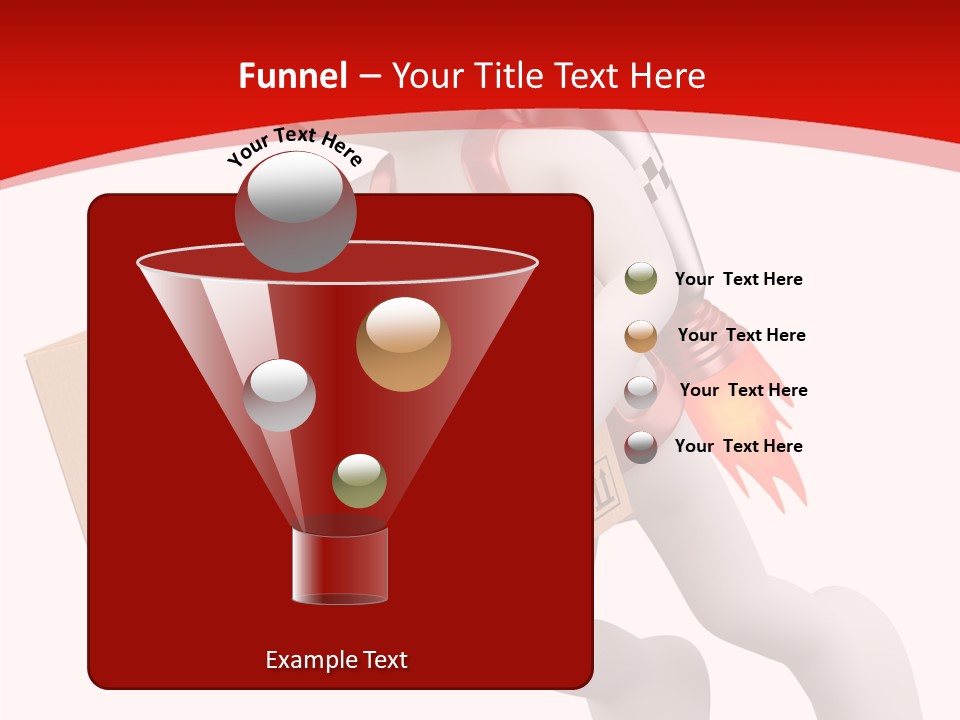 Funnel – Your Title Text Here

Your Text Here

Your Text Here

Your Text Here

Your Text Here

Your Text Here

Example Text